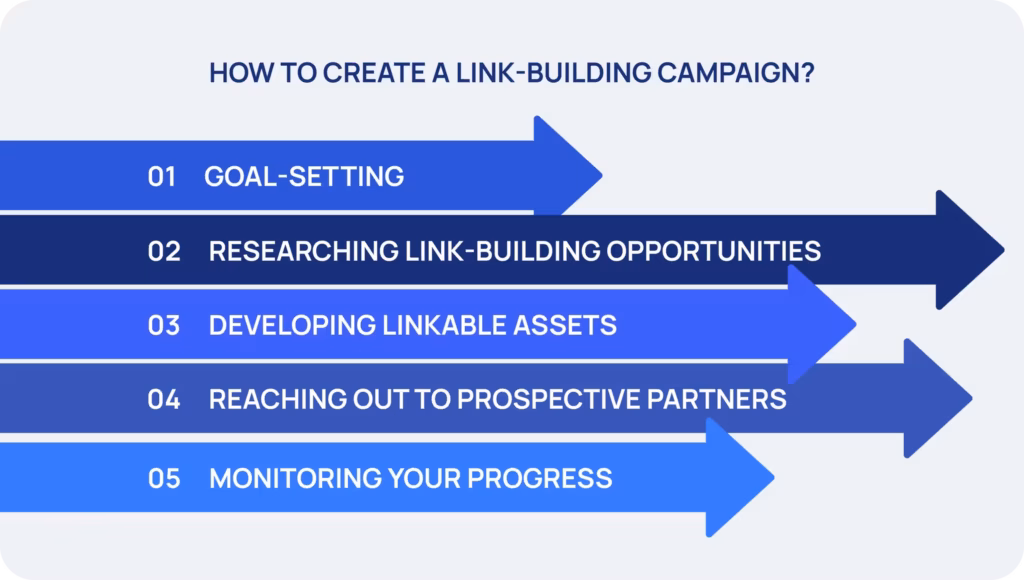 HOW TO CREATE A LINK-BUILDING CAMPAIGN?

01 GOAL-SETTING

02 RESEARCHING LINK-BUILDING OPPORTUNITIES

03 DEVELOPING LINKABLE ASSETS

04 REACHING OUT TO PROSPECTIVE PARTNERS

05 MONITORING YOUR PROGRESS